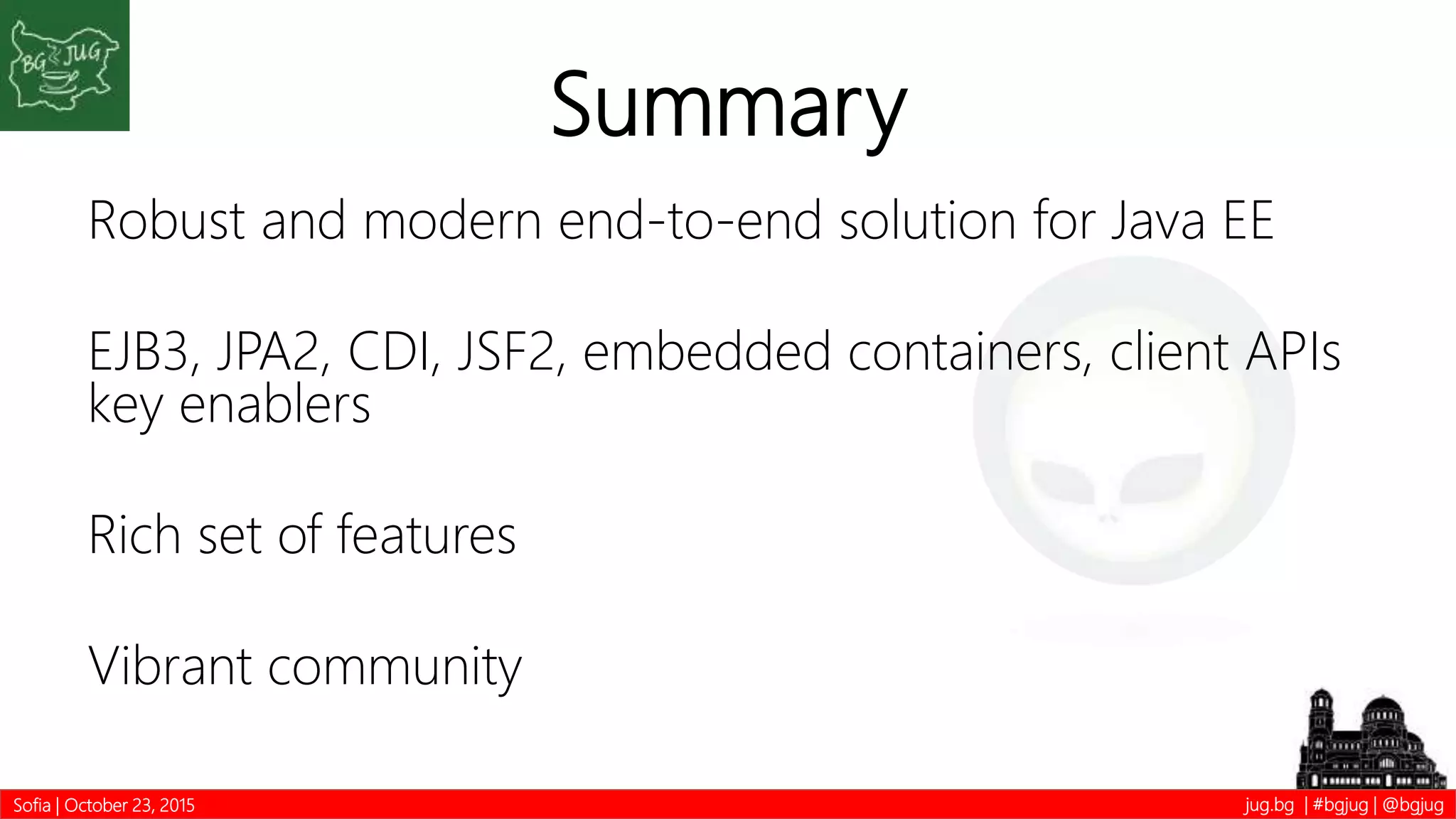 BG JUG

Summary

Robust and modern end-to-end solution for Java EE

EJB3, JPA2, CDI, JSF2, embedded containers, client APIs key enablers

Rich set of features

Vibrant community

Sofia | October 23, 2015

jug.bg | #bgjug | @bgjug